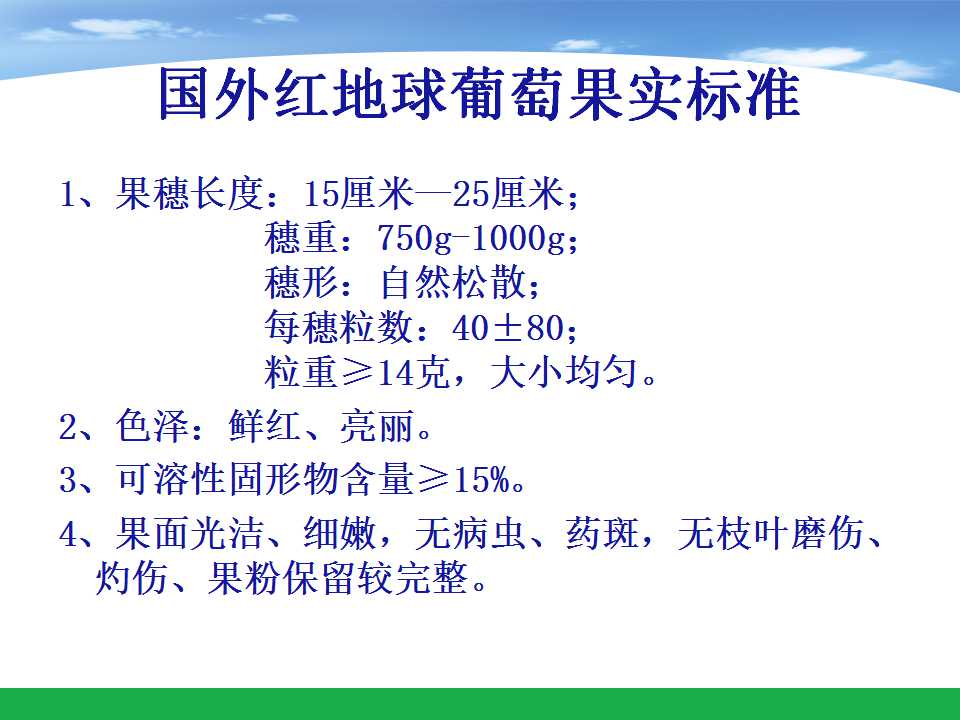 国外红地球葡萄果实标准

1、果穗长度：15厘米—25厘米；
穗重：750g-1000g；
穗形：自然松散；
每穗粒数：40±80；
粒重≥14克，大小均匀。

2、色泽：鲜红、亮丽。

3、可溶性固形物含量≥15%。

4、果面光洁、细嫩，无病虫、药斑，无枝叶磨伤、灼伤、果粉保留较完整。